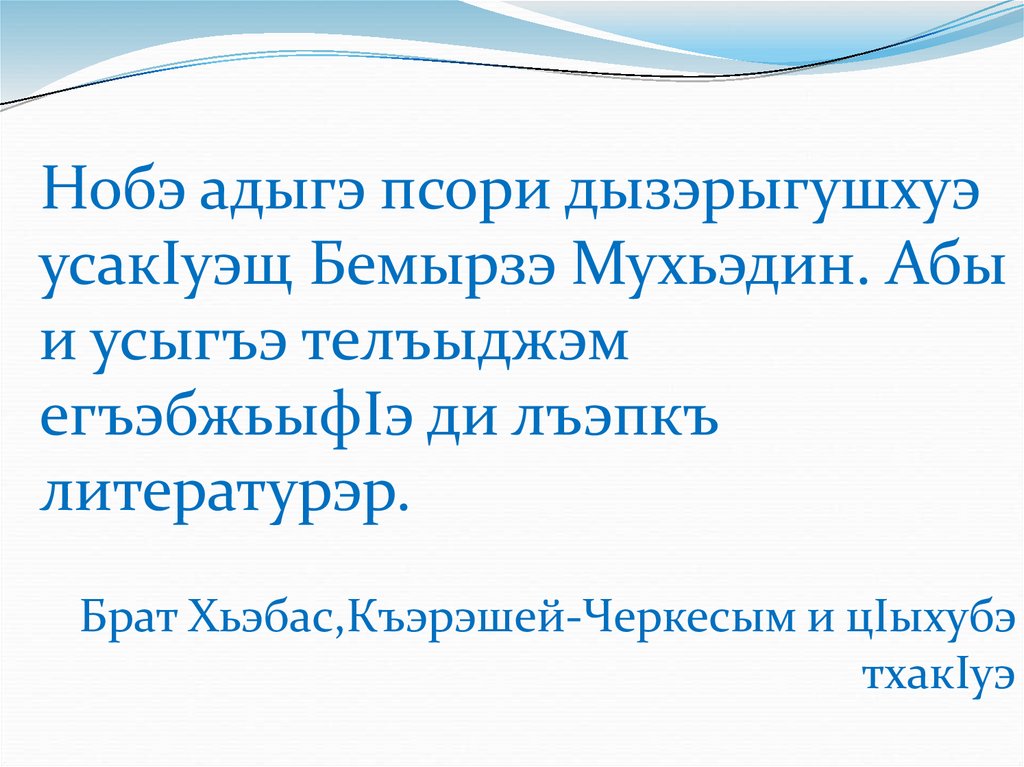 Нобэ адыгэ псори дызэрыгушхуэ усакIуэщ Бемырзэ Мухьэдин. Абы и усыгъэ телъыджэм егъэбжьыфIэ ди лъэпкъ литературэр.

Брат Хьэбас,Къэрэшей-Черкесым и цIыхубэ тхакIуэ